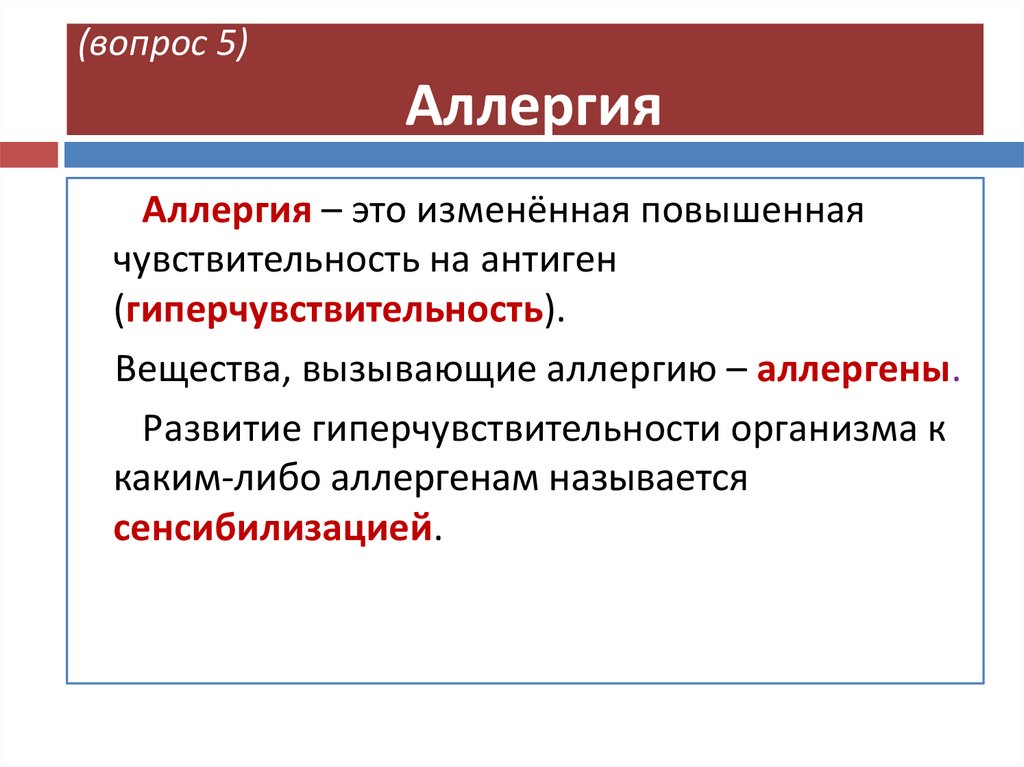 (вопрос 5)

Аллергия

Аллергия – это изменённая повышенная чувствительность на антиген (гиперчувствительность).

Вещества, вызывающие аллергию – аллергены.

Развитие гиперчувствительности организма к каким-либо аллергенам называется сенсибилизацией.